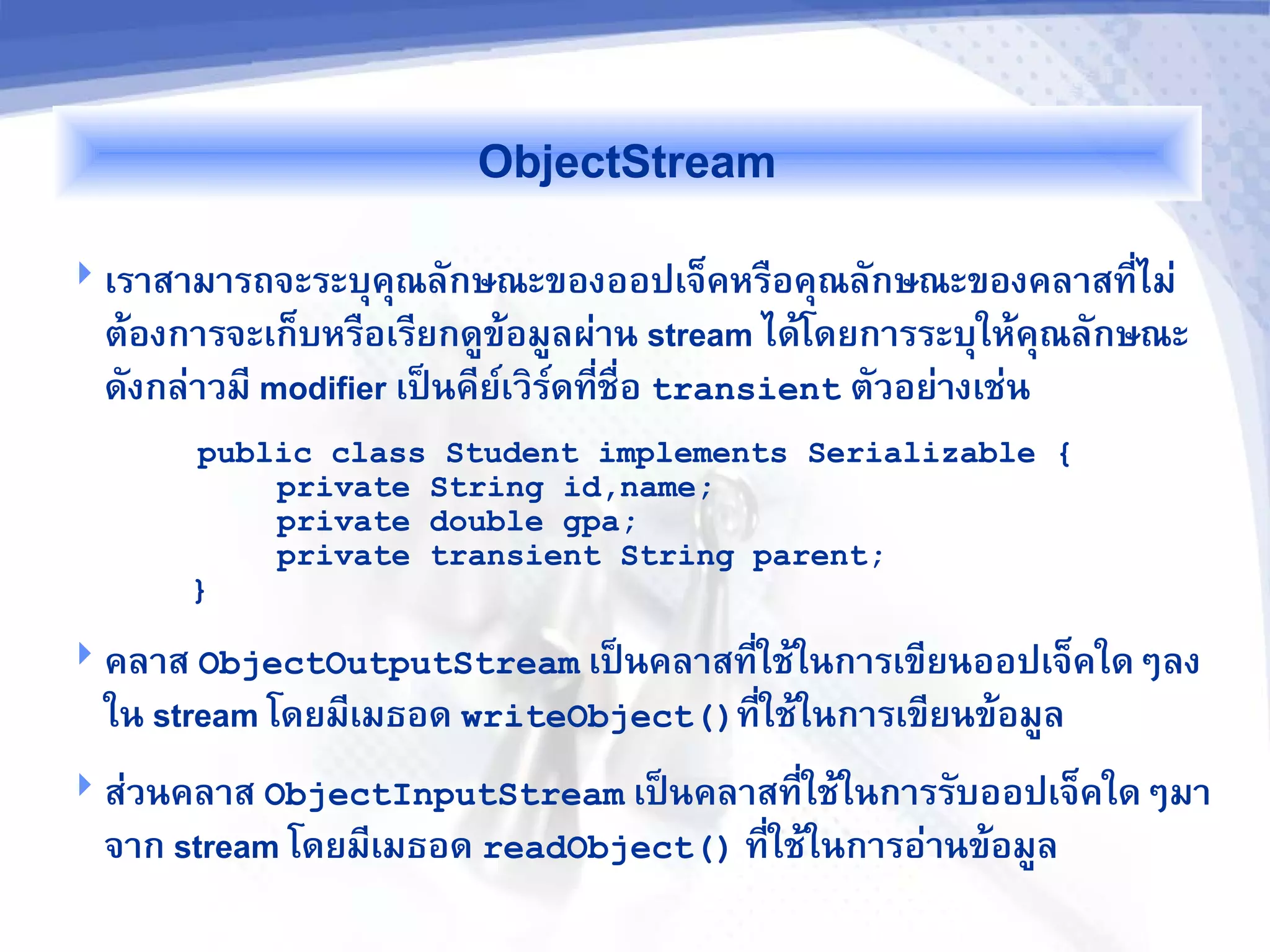 ObjectStream

เราสามารถจะระบุคุณลักษณะของออปเจ็คหรือคุณลักษณะของคลาสที่ไม่ต้องการจะเก็บหรือเรียกดูข้อมูลผ่าน stream ได้โดยการระบุให้คุณลักษณะดังกล่าวมี modifier เป็นคีย์เวิร์ดที่ชื่อ transient ตัวอย่างเช่น

public class Student implements Serializable {
    private String id,name;
    private double gpa;
    private transient String parent;
}

คลาส ObjectOutputStream เป็นคลาสที่ใช้ในการเขียนออปเจ็คใด ๆลงใน stream โดยมีเมธอด writeObject() ที่ใช้ในการเขียนข้อมูล

ส่วนคลาส ObjectInputStream เป็นคลาสที่ใช้ในการรับออปเจ็คใด ๆมาจาก stream โดยมีเมธอด readObject() ที่ใช้ในการอ่านข้อมูล